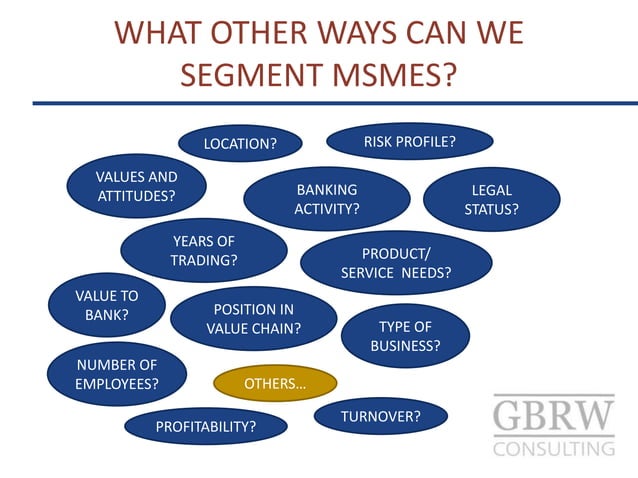 WHAT OTHER WAYS CAN WE SEGMENT MSMES?

LOCATION?

RISK PROFILE?

VALUES AND ATTITUDES?

BANKING ACTIVITY?

LEGAL STATUS?

YEARS OF TRADING?

PRODUCT/ SERVICE NEEDS?

VALUE TO BANK?

POSITION IN VALUE CHAIN?

TYPE OF BUSINESS?

NUMBER OF EMPLOYEES?

OTHERS...

TURNOVER?

PROFITABILITY?

GBRW CONSULTING